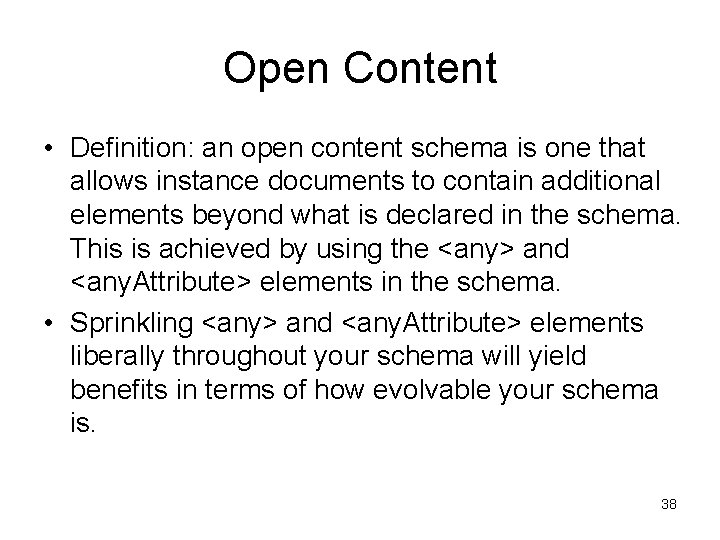 Open Content

• Definition: an open content schema is one that allows instance documents to contain additional elements beyond what is declared in the schema. This is achieved by using the <any> and <anyAttribute> elements in the schema.

• Sprinkling <any> and <anyAttribute> elements liberally throughout your schema will yield benefits in terms of how evolvable your schema is.

38